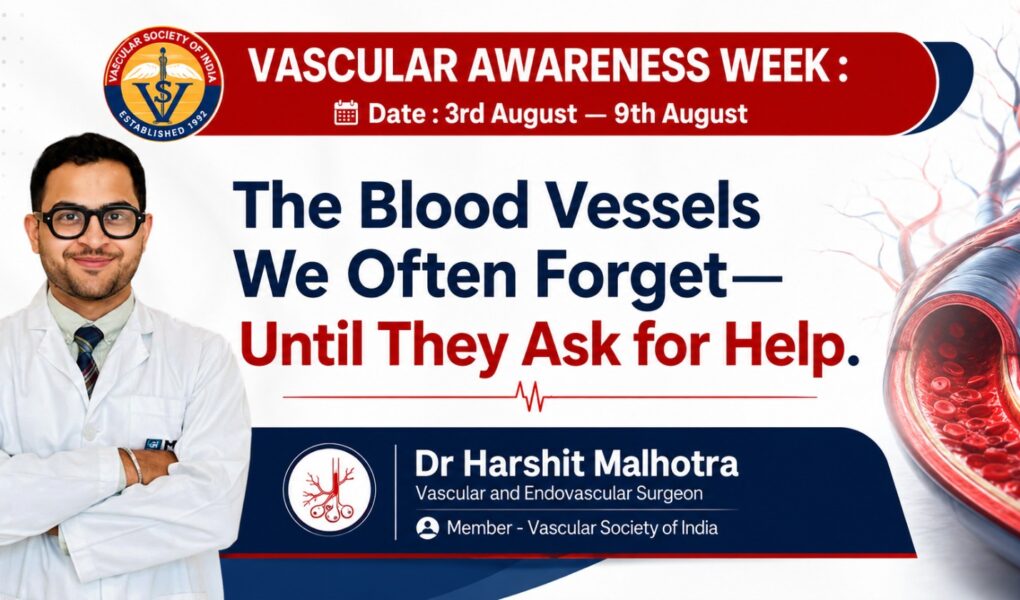 VASCULAR SOCIETY OF INDIA
VSI
ESTABLISHED 1992

VASCULAR AWARENESS WEEK :
Date : 3rd August — 9th August

The Blood Vessels We Often Forget— Until They Ask for Help.

Dr Harshit Malhotra
Vascular and Endovascular Surgeon
Member - Vascular Society of India